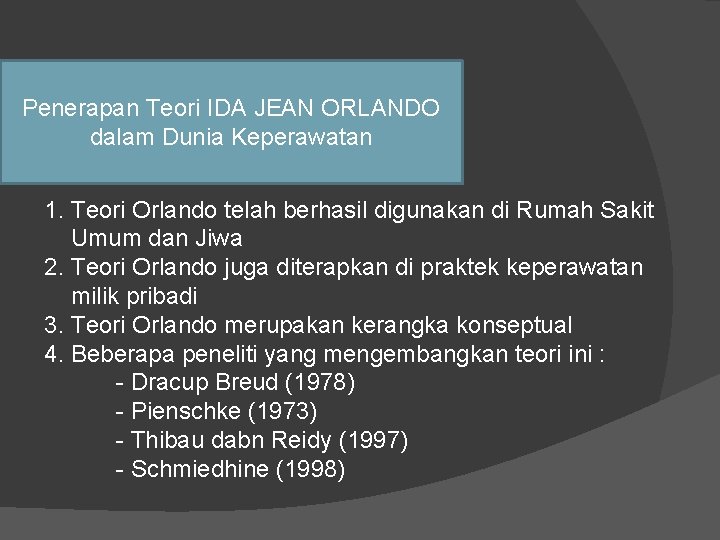 Penerapan Teori IDA JEAN ORLANDO dalam Dunia Keperawatan

1. Teori Orlando telah berhasil digunakan di Rumah Sakit Umum dan Jiwa
2. Teori Orlando juga diterapkan di praktek keperawatan milik pribadi
3. Teori Orlando merupakan kerangka konseptual
4. Beberapa peneliti yang mengembangkan teori ini :
- Dracup Breud (1978)
- Pienschke (1973)
- Thibau dabn Reidy (1997)
- Schmiedhine (1998)